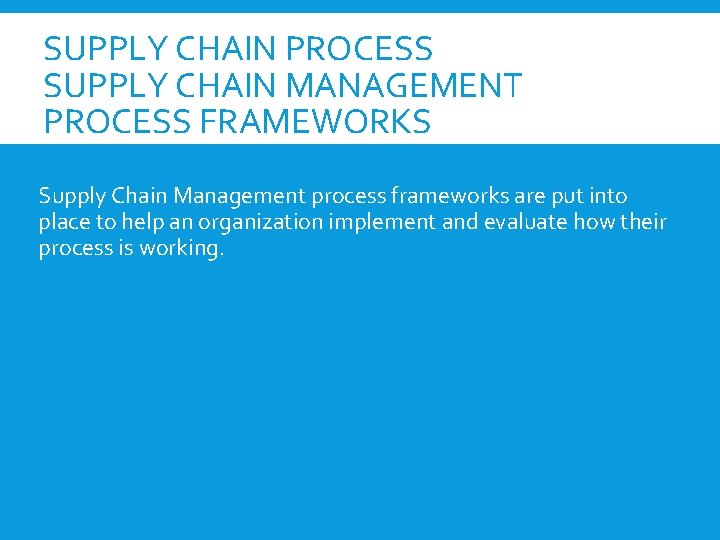 SUPPLY CHAIN PROCESS
SUPPLY CHAIN MANAGEMENT PROCESS FRAMEWORKS

Supply Chain Management process frameworks are put into place to help an organization implement and evaluate how their process is working.